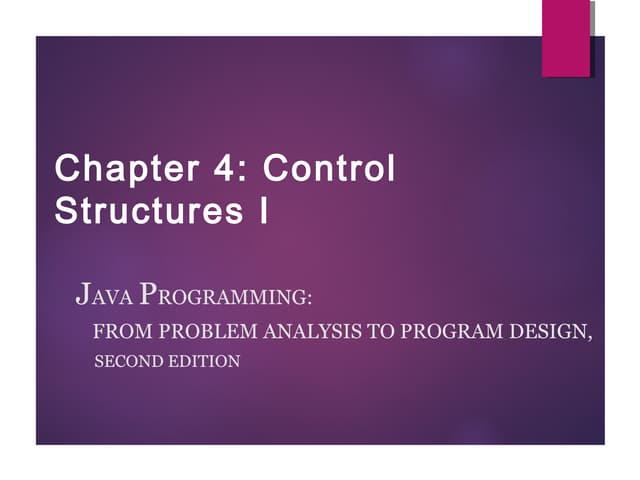 Chapter 4: Control Structures I

JAVA PROGRAMMING:

FROM PROBLEM ANALYSIS TO PROGRAM DESIGN,

SECOND EDITION